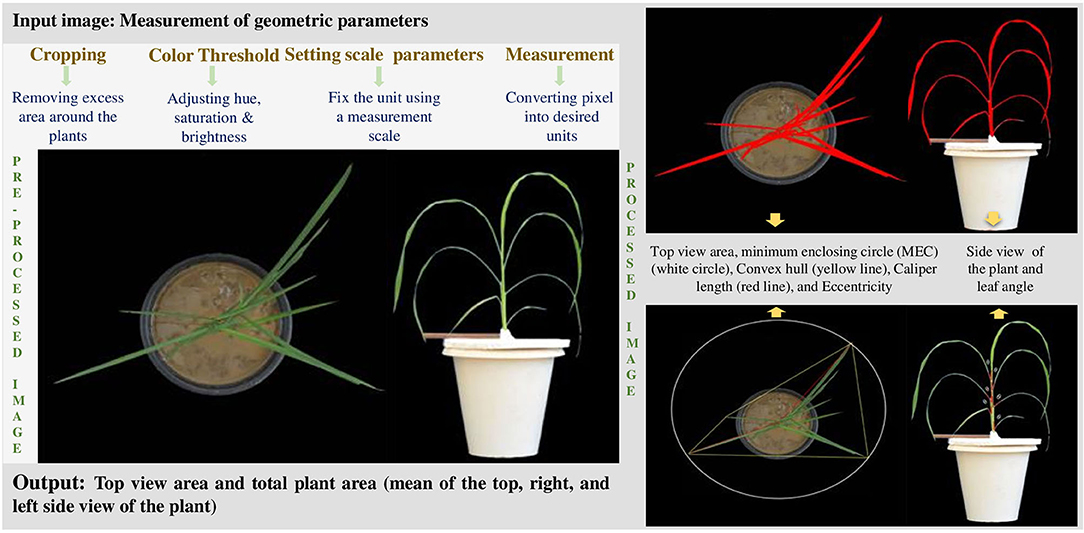 Input image: Measurement of geometric parameters

Cropping

Removing excess area around the plants

Color Threshold

Adjusting hue, saturation & brightness

Setting scale parameters

Fix the unit using a measurement scale

Measurement

Converting pixel into desired units

PRE-PROCESSED IMAGE

Output: Top view area and total plant area (mean of the top, right, and left side view of the plant)

PROCESSED IMAGE

Top view area, minimum enclosing circle (MEC) (white circle), Convex hull (yellow line), Caliper length (red line), and Eccentricity

Side view of the plant and leaf angle